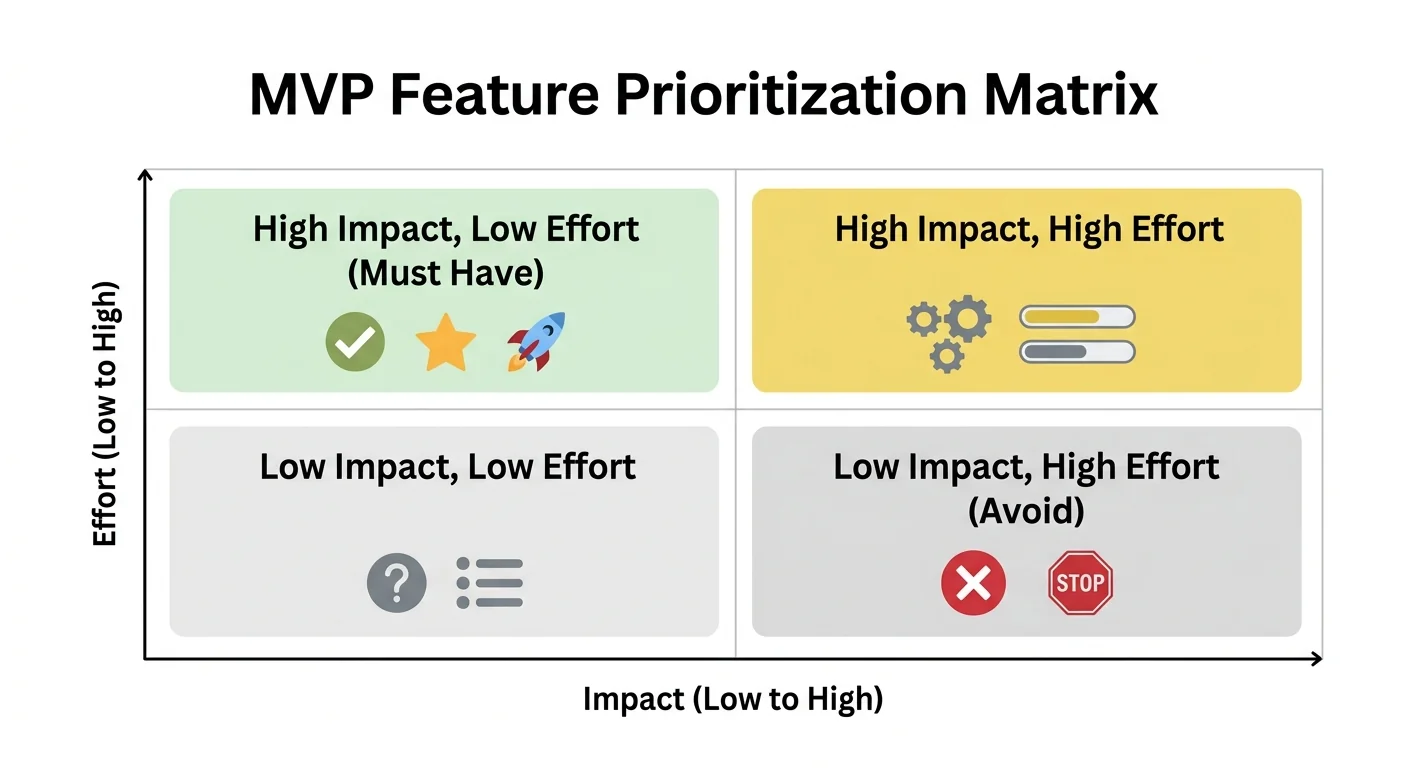 MVP Feature Prioritization Matrix

Effort (Low to High)

High Impact, Low Effort (Must Have)

High Impact, High Effort

Low Impact, Low Effort

Low Impact, High Effort (Avoid)

STOP

Impact (Low to High)